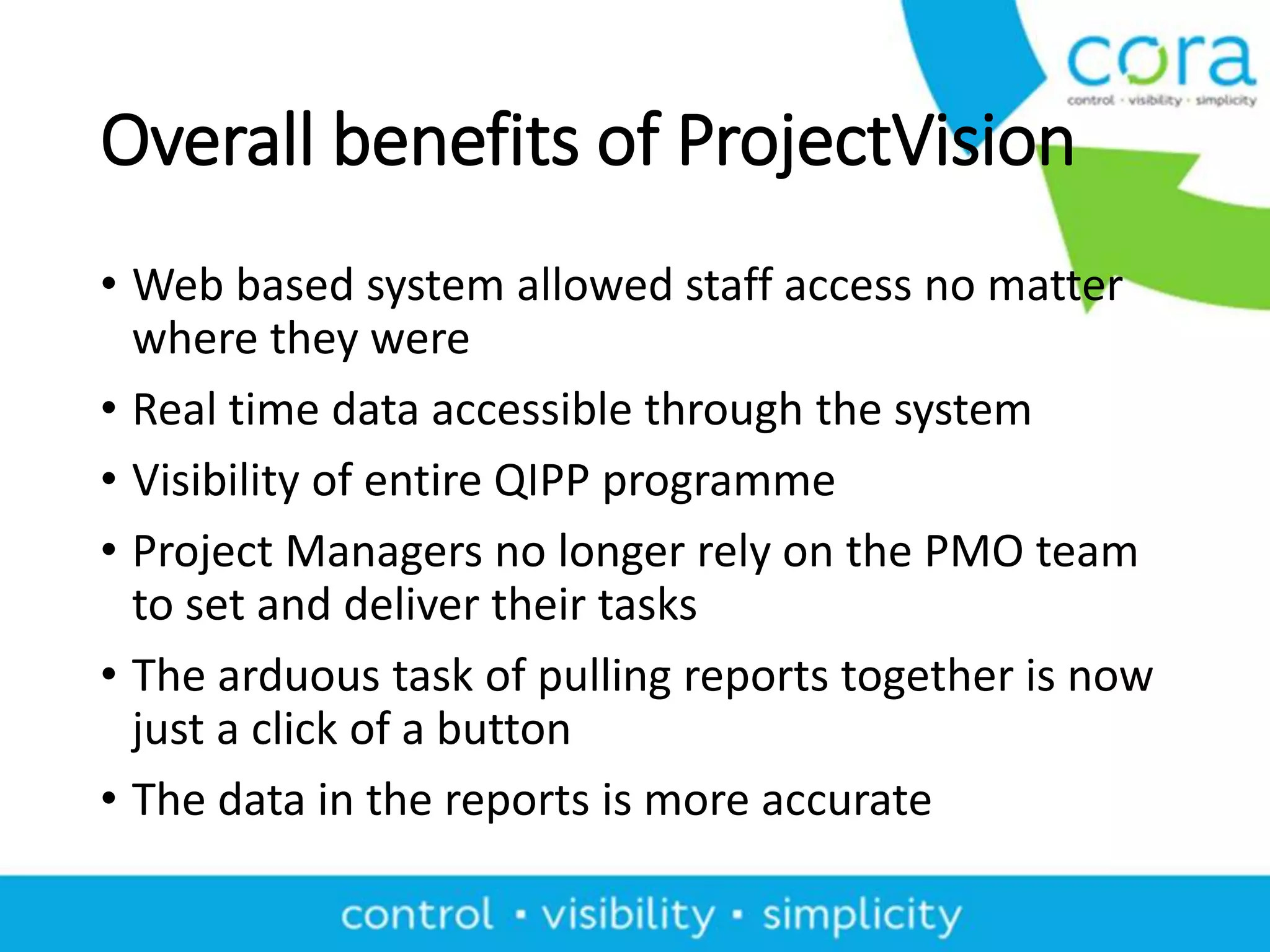 cora
control · visibility · simplicity

Overall benefits of ProjectVision

• Web based system allowed staff access no matter where they were
• Real time data accessible through the system
• Visibility of entire QIPP programme
• Project Managers no longer rely on the PMO team to set and deliver their tasks
• The arduous task of pulling reports together is now just a click of a button
• The data in the reports is more accurate

control · visibility · simplicity